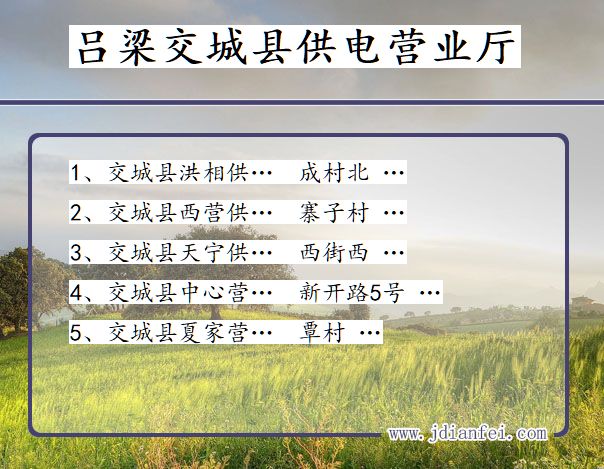 吕梁交城县供电营业厅

1、交城县洪相供…　成村北 …

2、交城县西营供…　寨子村 …

3、交城县天宁供…　西街西 …

4、交城县中心营…　新开路5号 …

5、交城县夏家营…　覃村 …

www.jdianfei.com